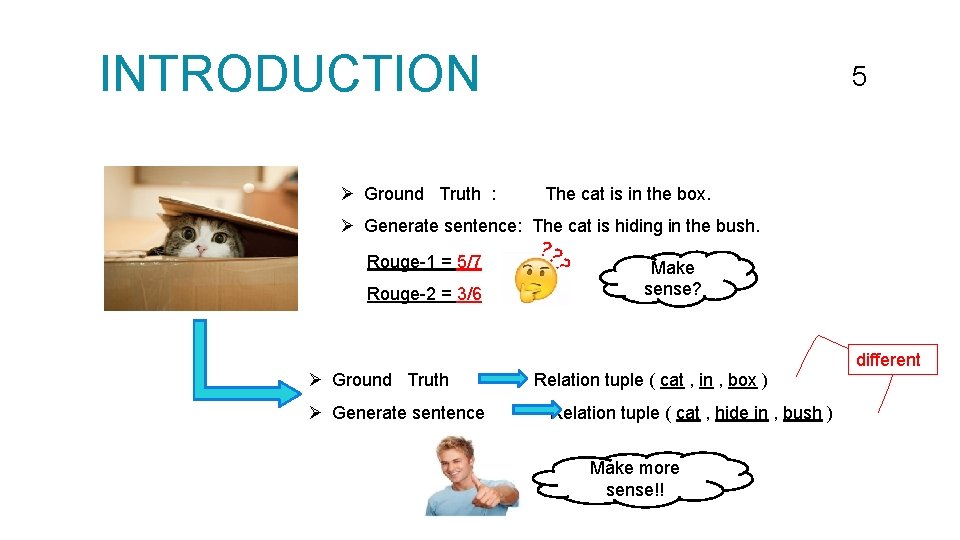 INTRODUCTION

5

➢ Ground Truth : The cat is in the box.

➢ Generate sentence: The cat is hiding in the bush.

Rouge-1 = 5/7

Rouge-2 = 3/6

???

Make sense?

different

➢ Ground Truth Relation tuple ( cat , in , box )

➢ Generate sentence Relation tuple ( cat , hide in , bush )

Make more sense!!